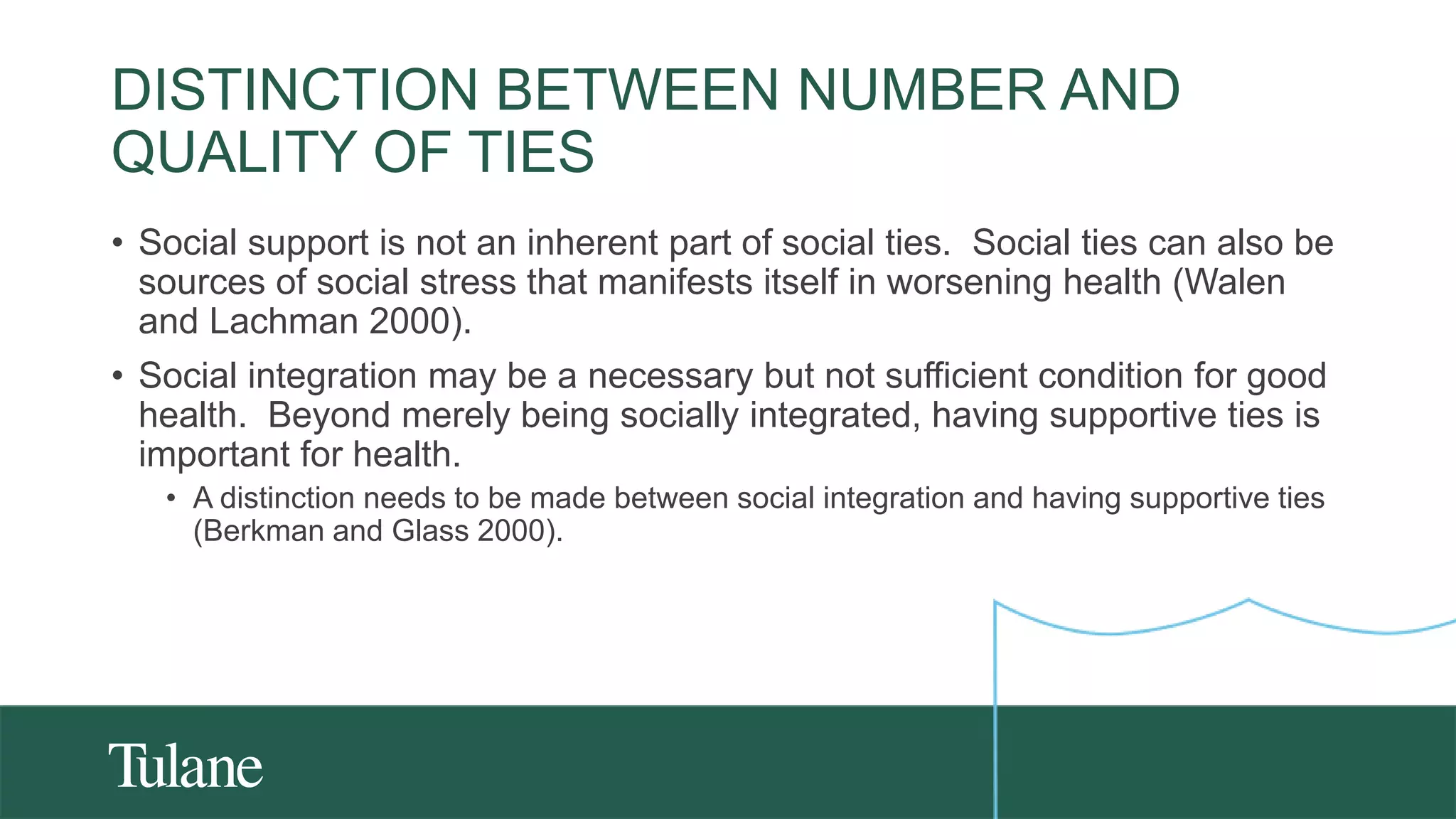 DISTINCTION BETWEEN NUMBER AND QUALITY OF TIES

• Social support is not an inherent part of social ties. Social ties can also be sources of social stress that manifests itself in worsening health (Walen and Lachman 2000).

• Social integration may be a necessary but not sufficient condition for good health. Beyond merely being socially integrated, having supportive ties is important for health.

• A distinction needs to be made between social integration and having supportive ties (Berkman and Glass 2000).

Tulane